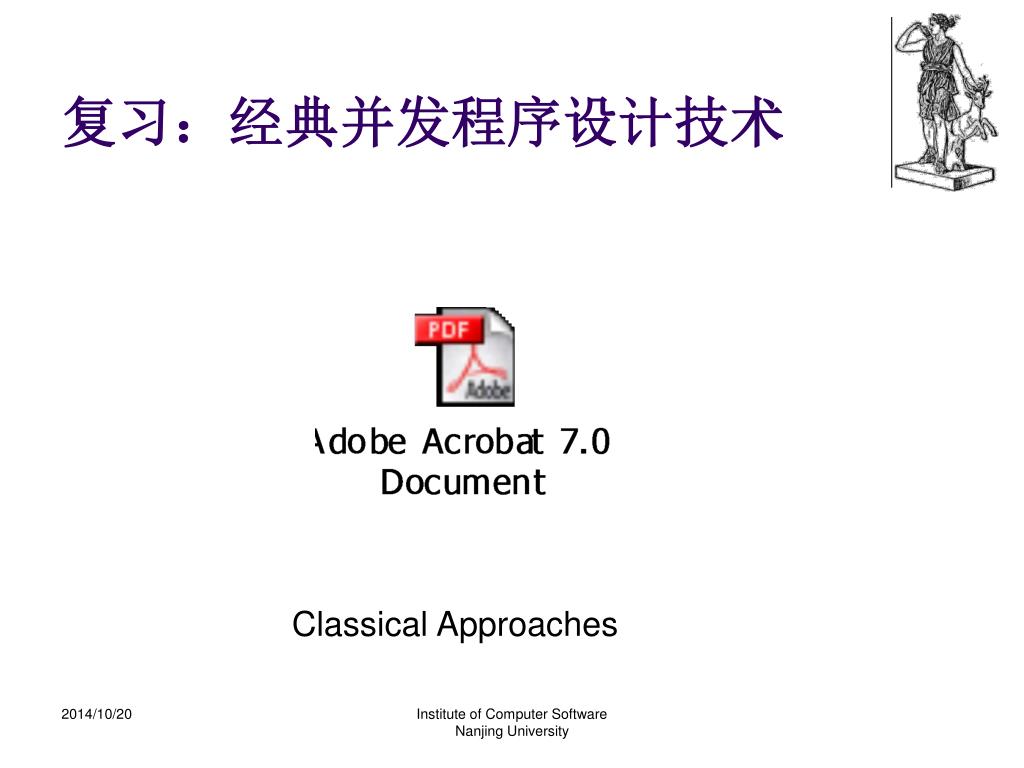 复习：经典并发程序设计技术

PDF
Adobe

Adobe Acrobat 7.0 Document

Classical Approaches

2014/10/20

Institute of Computer Software
Nanjing University